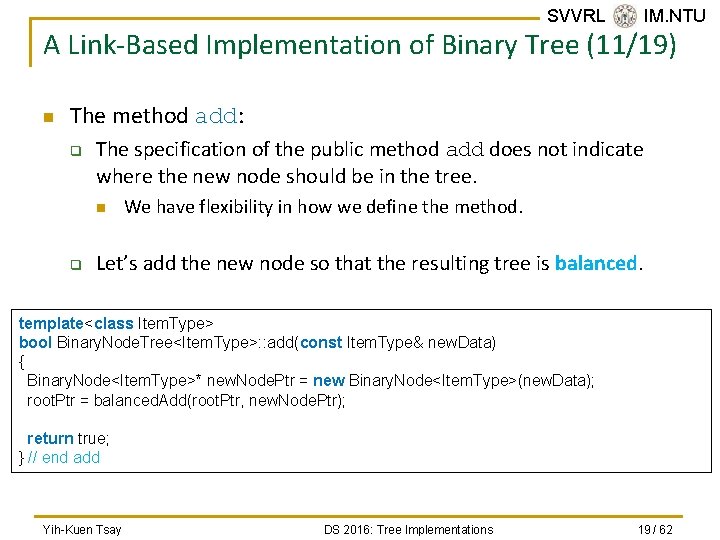 SVVRL IM.NTU

A Link-Based Implementation of Binary Tree (11/19)

The method add:

The specification of the public method add does not indicate where the new node should be in the tree.

We have flexibility in how we define the method.

Let's add the new node so that the resulting tree is balanced.

template<class ItemType>
bool BinaryNodeTree<ItemType>::add(const ItemType& newData)
{
BinaryNode<ItemType>* newNodePtr = new BinaryNode<ItemType>(newData);
rootPtr = balancedAdd(rootPtr, newNodePtr);

return true;
} // end add

Yih-Kuen Tsay

DS 2016: Tree Implementations

19 / 62